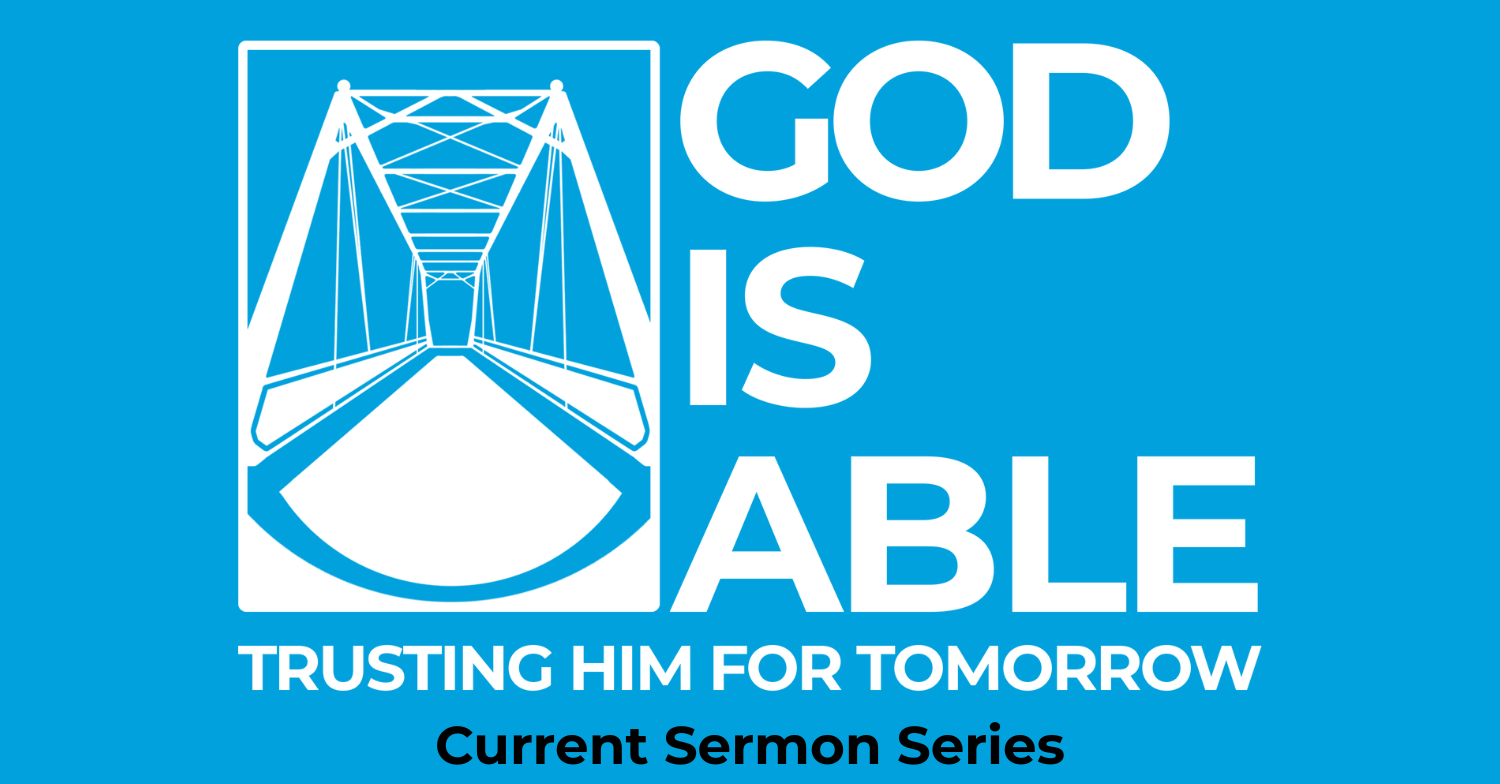 GOD
IS
ABLE
TRUSTING HIM FOR TOMORROW
Current Sermon Series